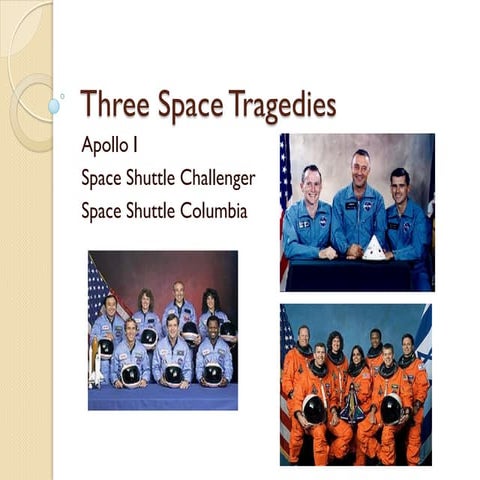 Three Space Tragedies

Apollo I

Space Shuttle Challenger

Space Shuttle Columbia